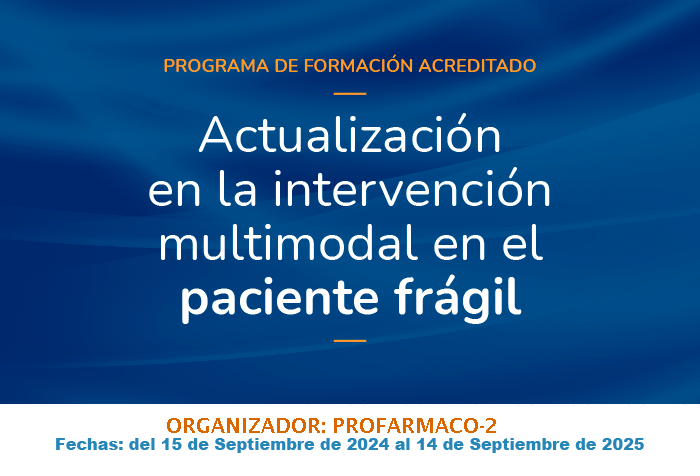 PROGRAMA DE FORMACIÓN ACREDITADO

Actualización en la intervención multimodal en el paciente frágil

ORGANIZADOR: PROFARMACO-2
Fechas: del 15 de Septiembre de 2024 al 14 de Septiembre de 2025